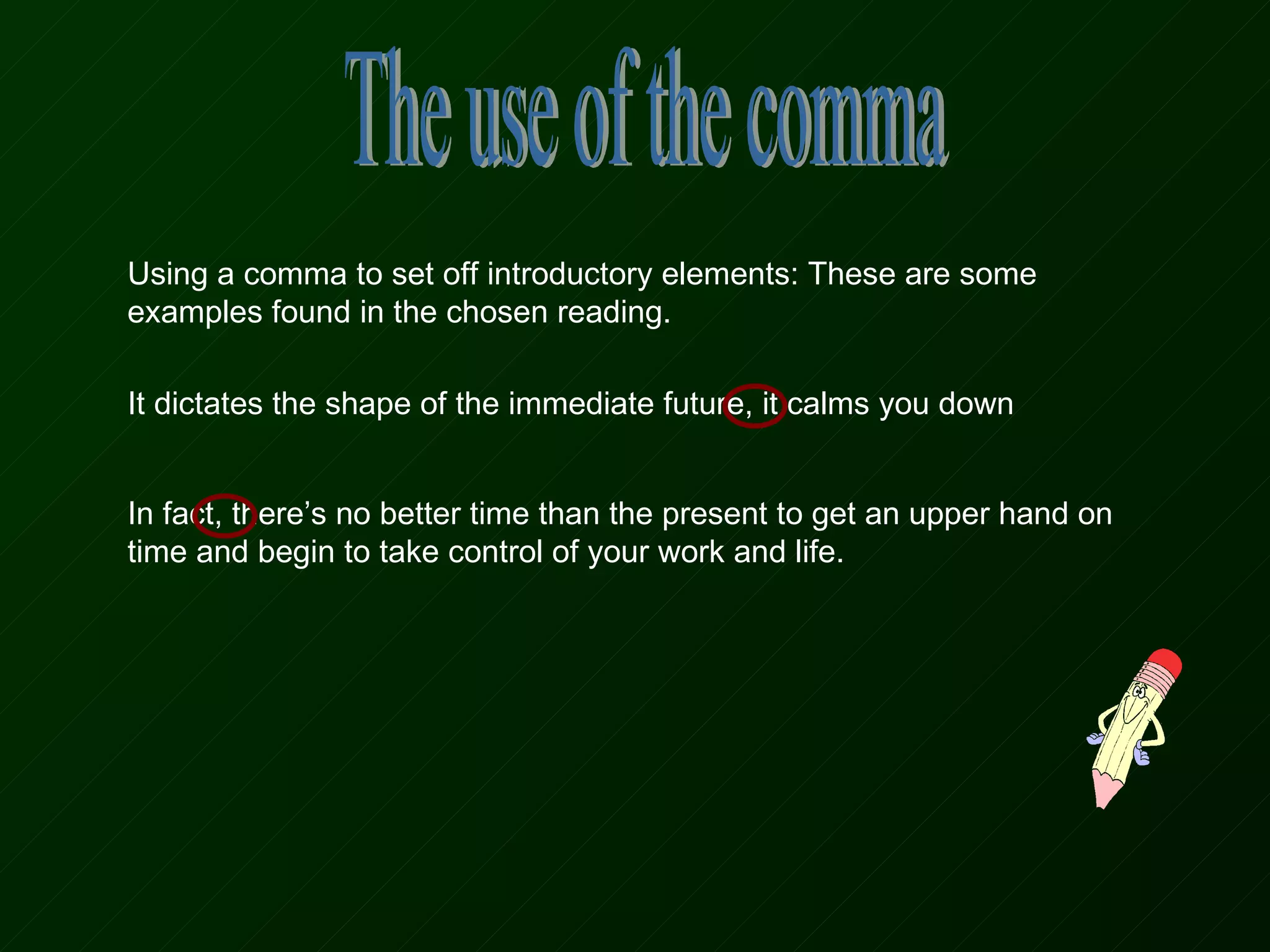 The use of the comma

Using a comma to set off introductory elements: These are some examples found in the chosen reading.

It dictates the shape of the immediate future, it calms you down

In fact, there’s no better time than the present to get an upper hand on time and begin to take control of your work and life.